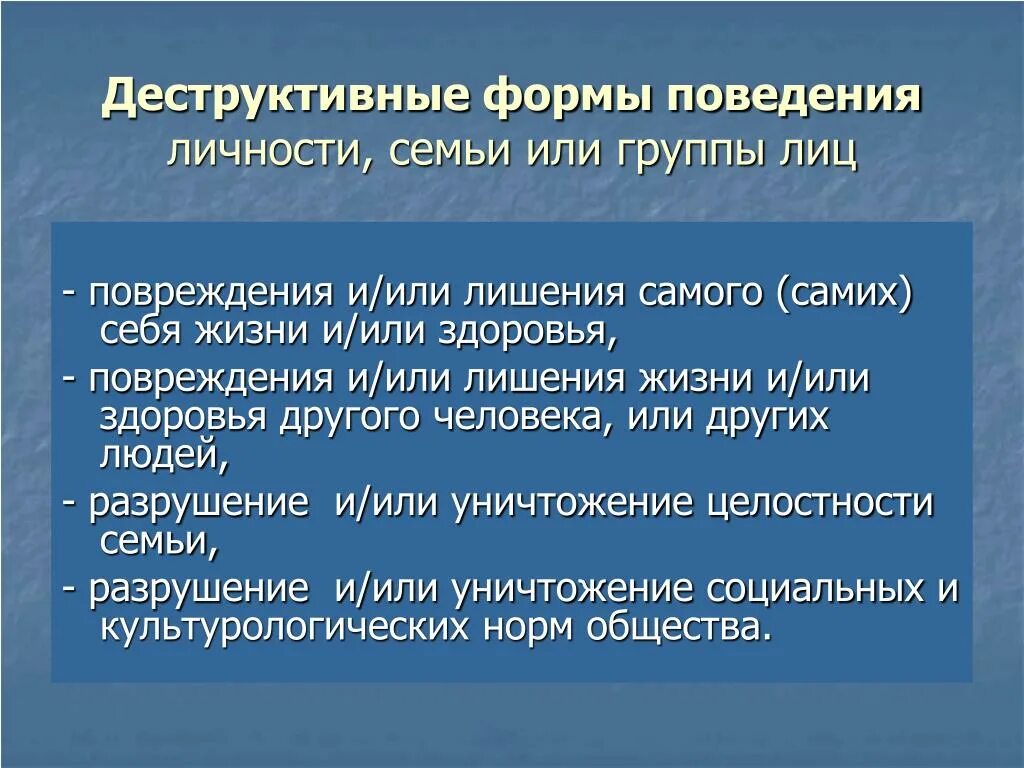 Деструктивные формы поведения личности, семьи или группы лиц

- повреждения и/или лишения самого (самих) себя жизни и/или здоровья,
- повреждения и/или лишения жизни и/или здоровья другого человека, или других людей,
- разрушение и/или уничтожение целостности семьи,
- разрушение и/или уничтожение социальных и культурологических норм общества.